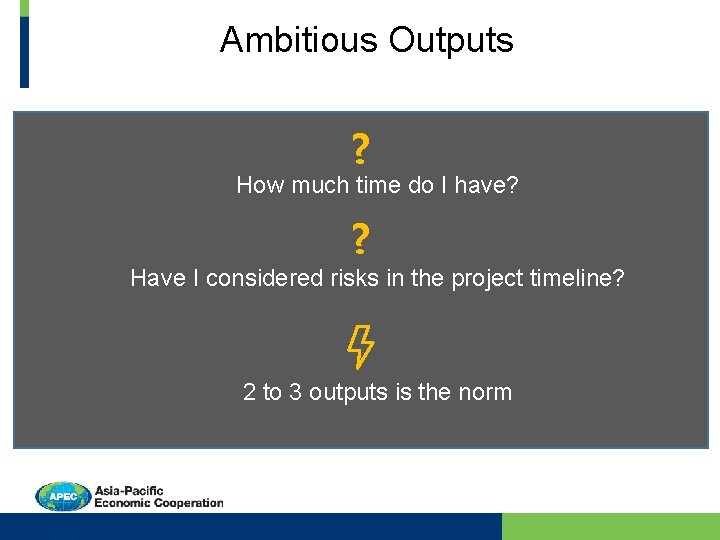 Ambitious Outputs

?

How much time do I have?

?

Have I considered risks in the project timeline?

2 to 3 outputs is the norm

APEC Asia-Pacific Economic Cooperation